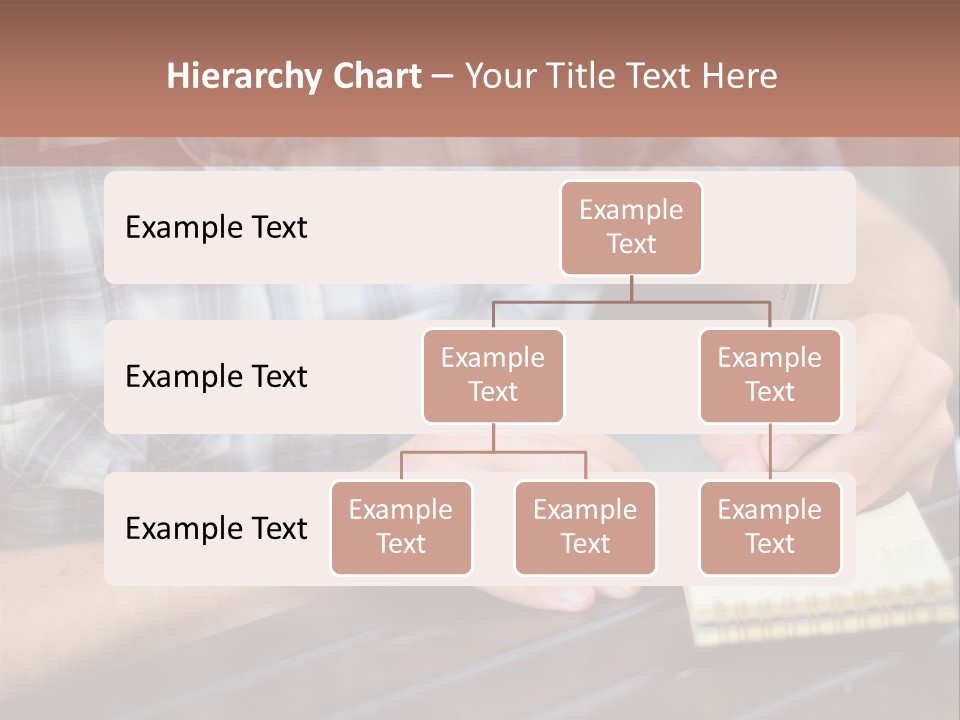 Hierarchy Chart – Your Title Text Here

Example Text

Example Text

Example Text

Example Text

Example Text

Example Text

Example Text

Example Text

Example Text